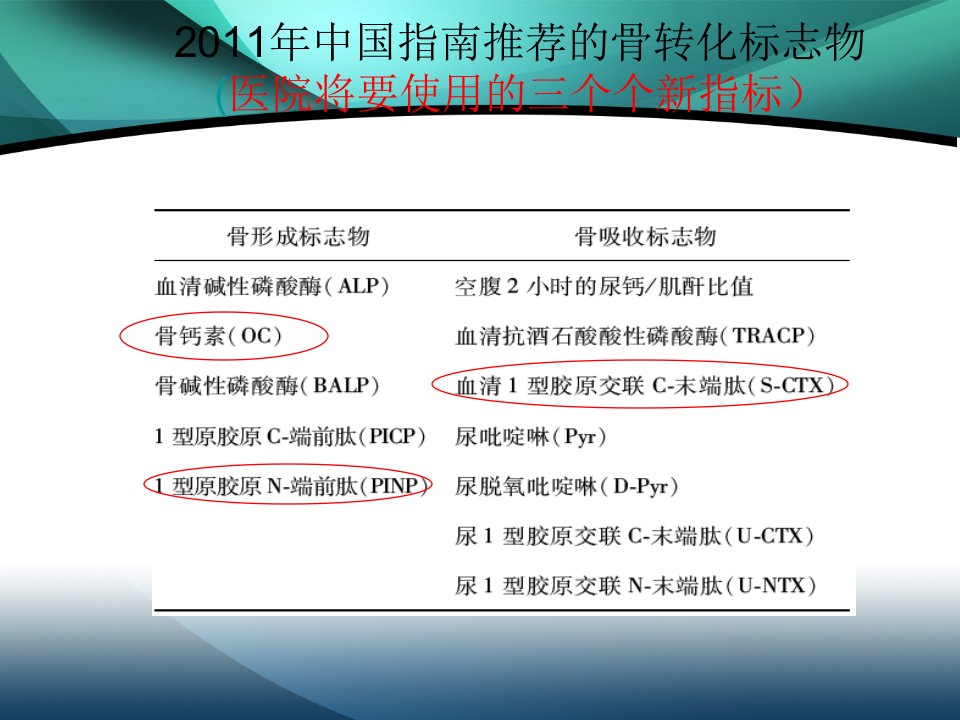 2011年中国指南推荐的骨转化标志物
（医院将要使用的三个个新指标）

| 骨形成标志物 | 骨吸收标志物 |
|---|---|
| 血清碱性磷酸酶（ALP） | 空腹 2 小时的尿钙/肌酐比值 |
| 骨钙素（OC） | 血清抗酒石酸酸性磷酸酶（TRACP） |
| 骨碱性磷酸酶（BALP） | 血清 1 型胶原交联 C-末端肽（S-CTX） |
| 1 型原胶原 C-端前肽（PICP） | 尿吡啶啉（Pyr） |
| 1 型原胶原 N-端前肽（PINP） | 尿脱氧吡啶啉（D-Pyr） |
| | 尿 1 型胶原交联 C-末端肽（U-CTX） |
| | 尿 1 型胶原交联 N-末端肽（U-NTX） |